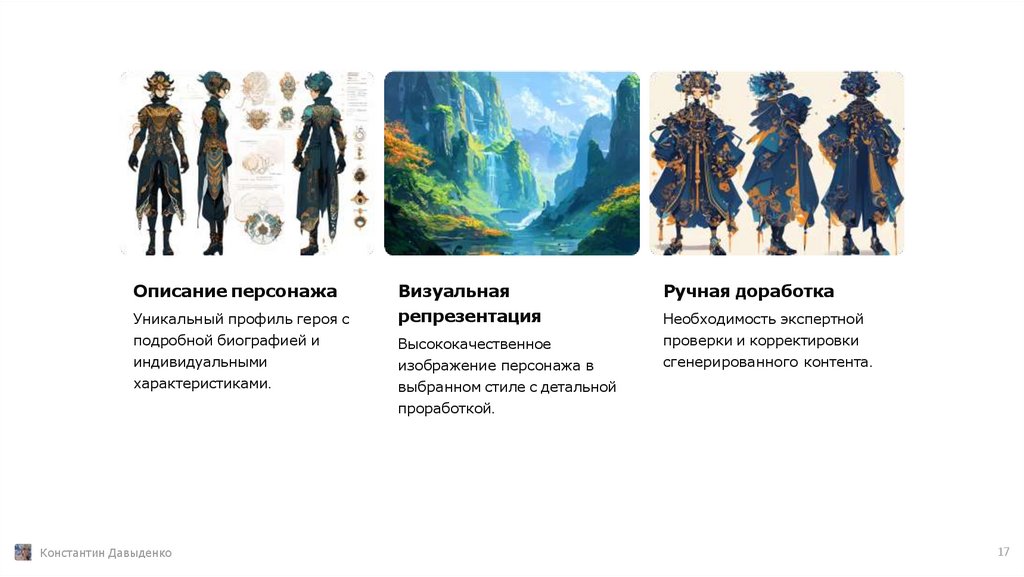 Описание персонажа

Уникальный профиль героя с подробной биографией и индивидуальными характеристиками.

Визуальная репрезентация

Высококачественное изображение персонажа в выбранном стиле с детальной проработкой.

Ручная доработка

Необходимость экспертной проверки и корректировки сгенерированного контента.

Константин Давыденко

17